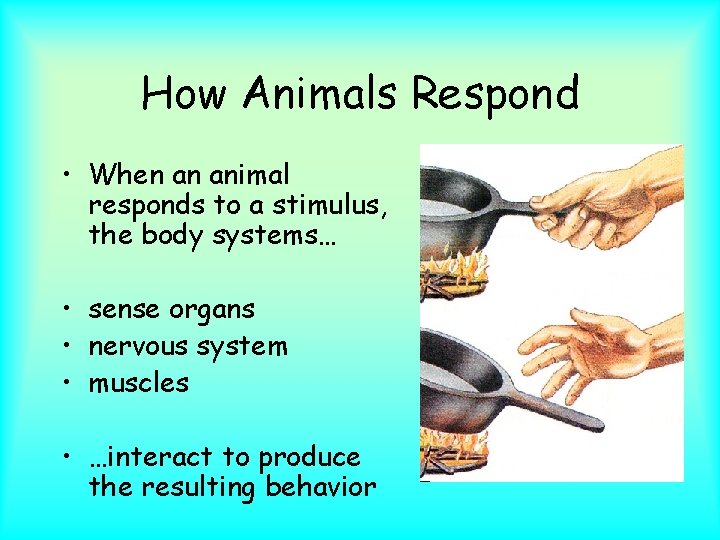 How Animals Respond

• When an animal responds to a stimulus, the body systems…

• sense organs
• nervous system
• muscles

• …interact to produce the resulting behavior